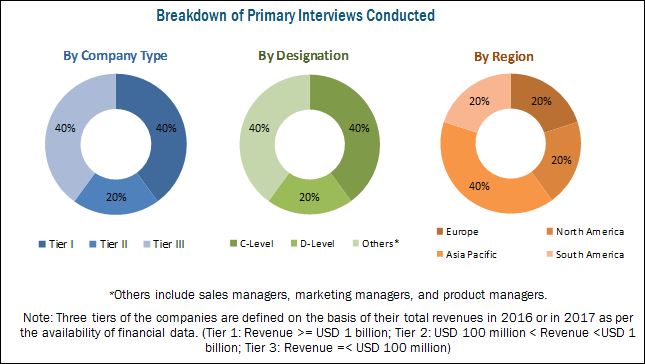 Breakdown of Primary Interviews Conducted

By Company Type

40%
40%
20%

Tier I Tier II Tier III

By Designation

40%
40%
20%

C-Level D-Level Others*

By Region

20%
20%
20%
40%

Europe North America
Asia Pacific South America

*Others include sales managers, marketing managers, and product managers.

Note: Three tiers of the companies are defined on the basis of their total revenues in 2016 or in 2017 as per the availability of financial data. (Tier 1: Revenue >= USD 1 billion; Tier 2: USD 100 million < Revenue <USD 1 billion; Tier 3: Revenue =< USD 100 million)